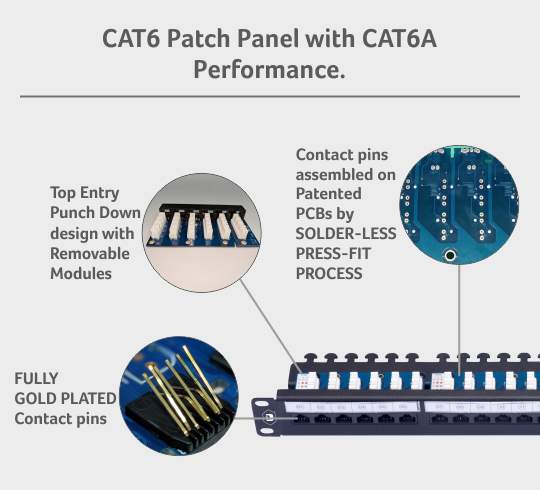 CAT6 Patch Panel with CAT6A Performance.

Top Entry Punch Down design with Removable Modules

Contact pins assembled on Patented PCBs by SOLDER-LESS PRESS-FIT PROCESS

FULLY GOLD PLATED Contact pins